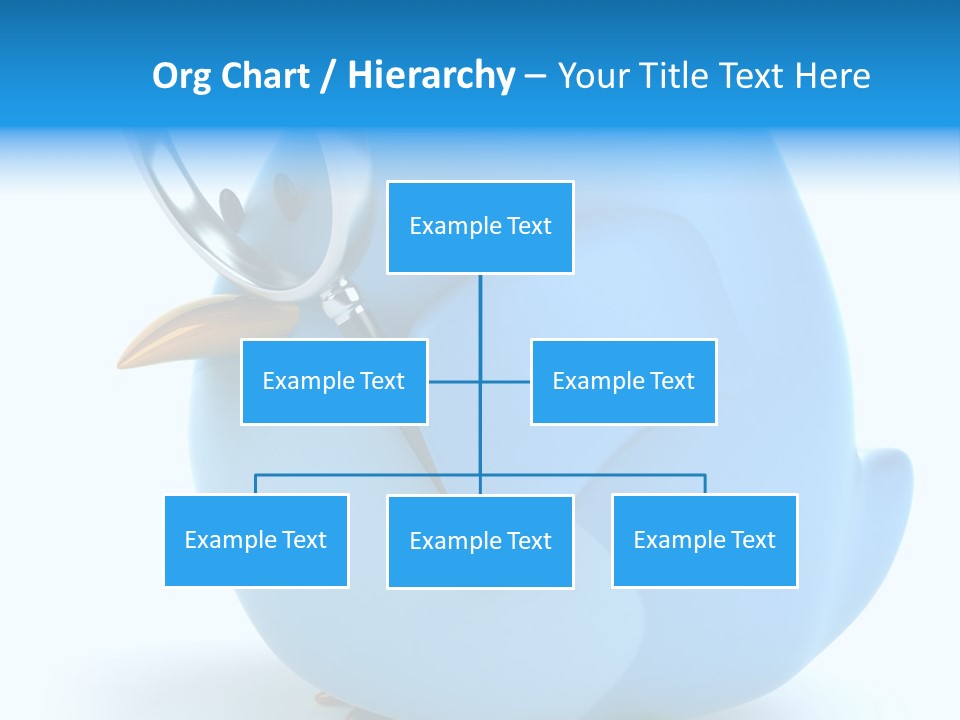 Org Chart / Hierarchy – Your Title Text Here

Example Text

Example Text

Example Text

Example Text

Example Text

Example Text